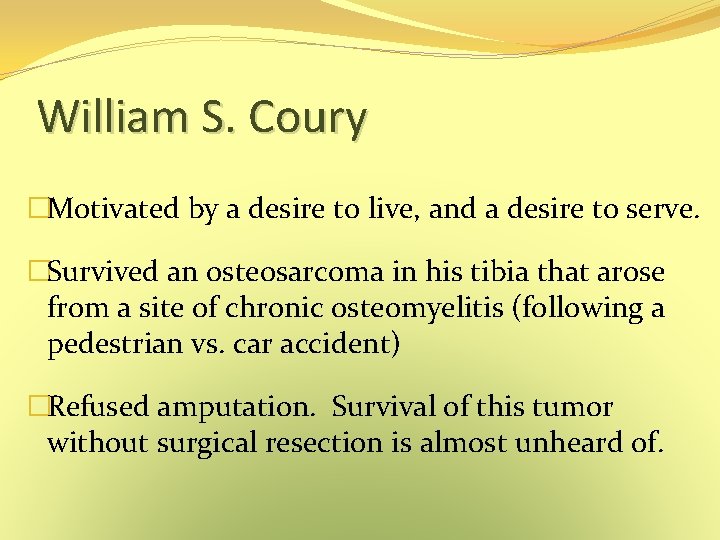 William S. Coury

□Motivated by a desire to live, and a desire to serve.

□Survived an osteosarcoma in his tibia that arose from a site of chronic osteomyelitis (following a pedestrian vs. car accident)

□Refused amputation.  Survival of this tumor without surgical resection is almost unheard of.